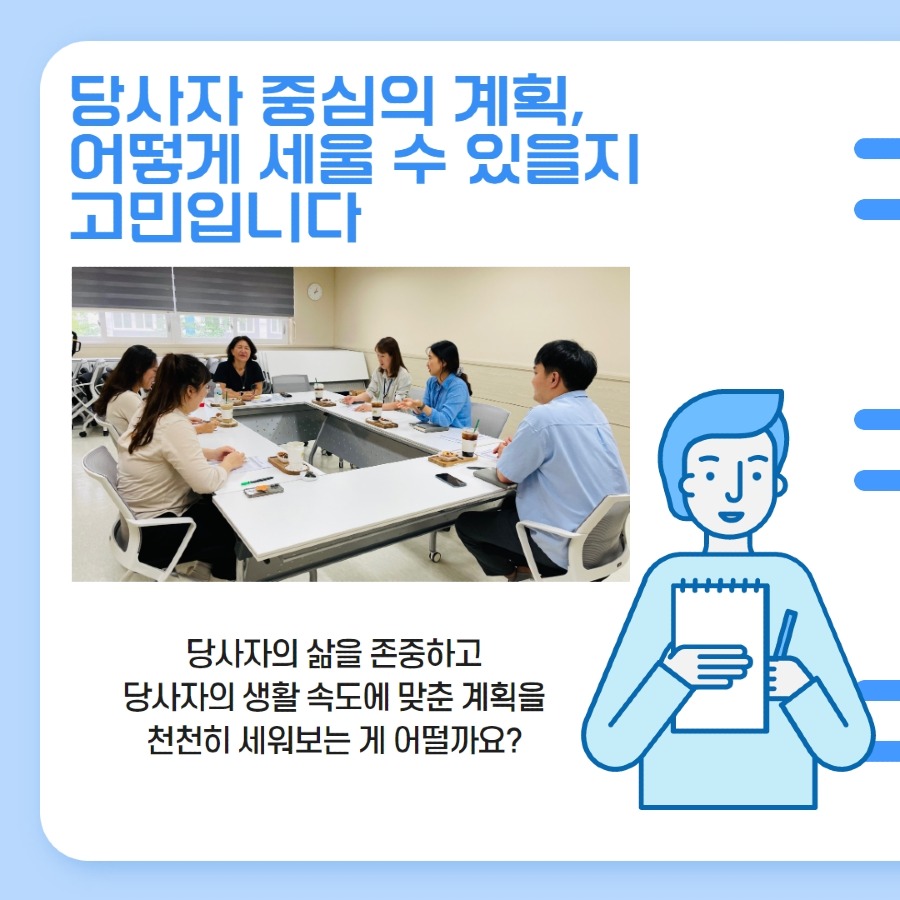 당사자 중심의 계획,
어떻게 세울 수 있을지
고민입니다

당사자의 삶을 존중하고
당사자의 생활 속도에 맞춘 계획을
천천히 세워보는 게 어떨까요?